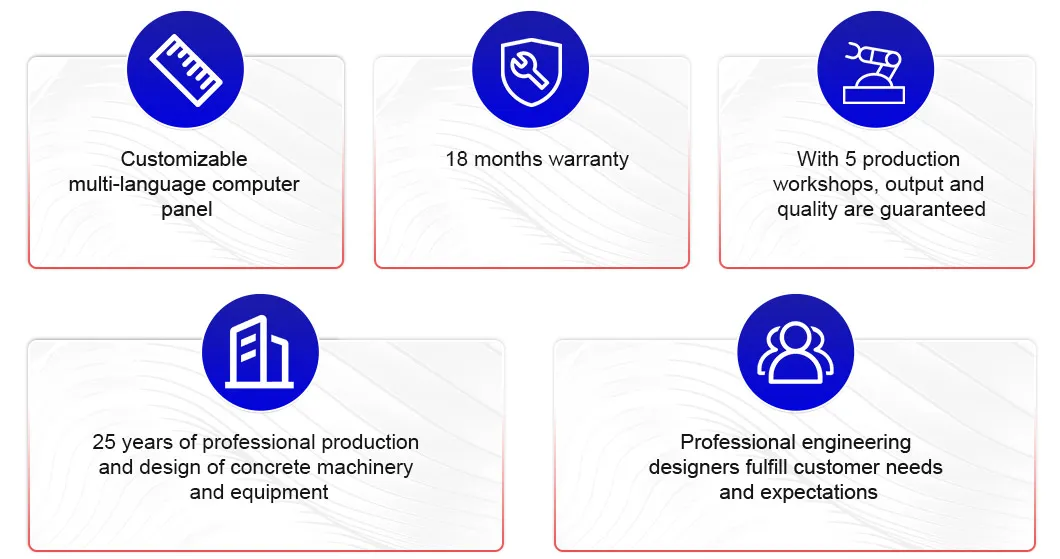 Customizable multi-language computer panel

18 months warranty

With 5 production workshops, output and quality are guaranteed

25 years of professional production and design of concrete machinery and equipment

Professional engineering designers fulfill customer needs and expectations